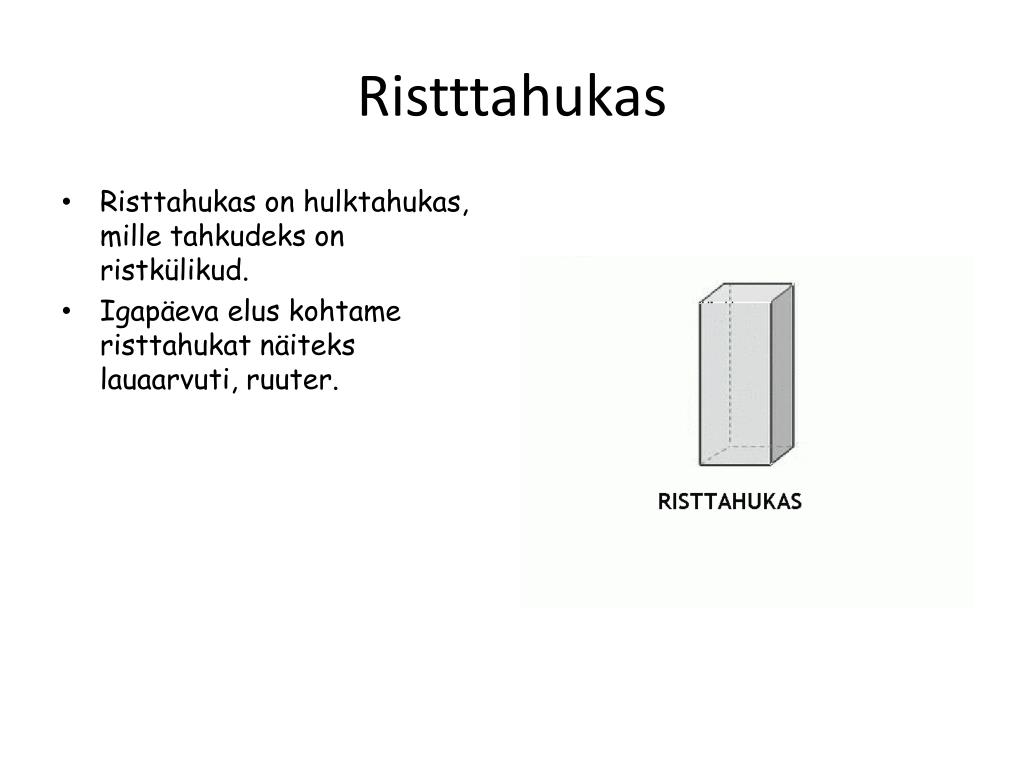 Ristttahukas

• Risttahukas on hulktahukas, mille tahkudeks on ristkülikud.
• Igapäeva elus kohtame risttahukat näiteks lauaarvuti, ruuter.

RISTTAHUKAS